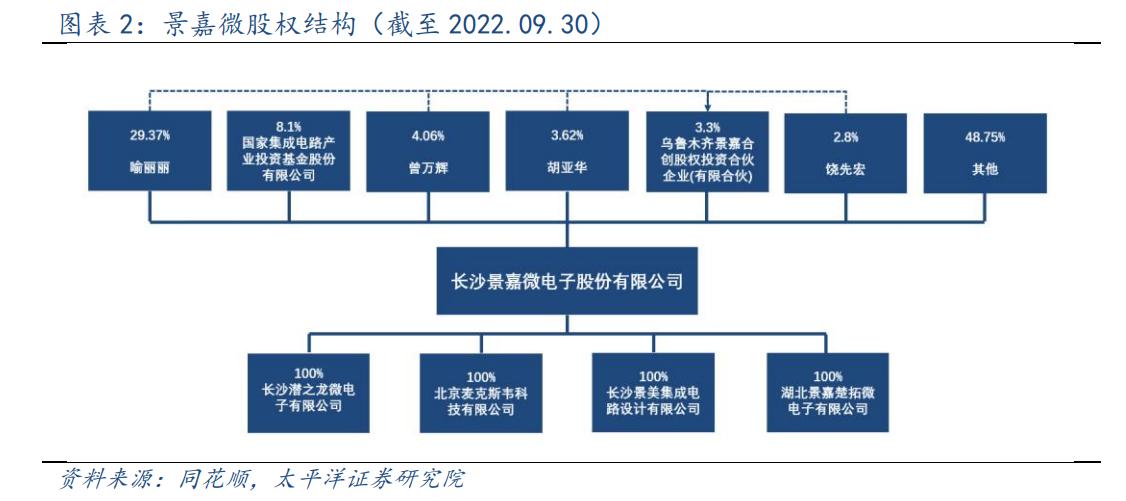 图表 2：景嘉微股权结构（截至 2022.09.30）

29.37%
喻丽丽

8.1%
国家集成电路产业投资基金股份有限公司

4.06%
曾万辉

3.62%
胡亚华

3.3%
乌鲁木齐景嘉合创股权投资合伙企业(有限合伙)

2.8%
饶先宏

48.75%
其他

长沙景嘉微电子股份有限公司

100%
长沙潜之龙微电子有限公司

100%
北京麦克斯韦科技有限公司

100%
长沙景美集成电路设计有限公司

100%
湖北景嘉楚拓微电子有限公司

资料来源：同花顺，太平洋证券研究院